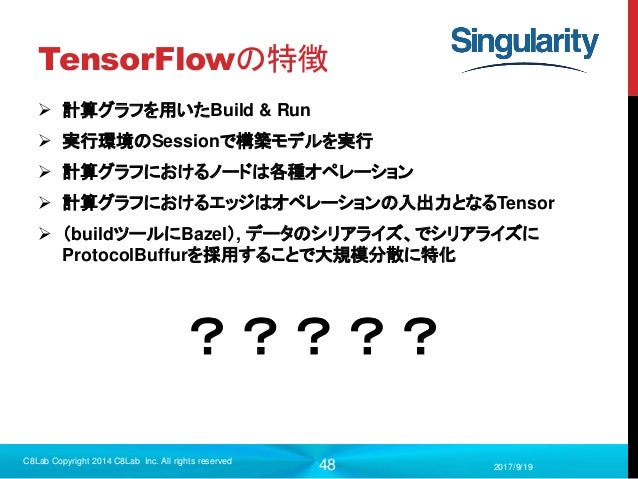 TensorFlowの特徴

Singularity

➢ 計算グラフを用いたBuild & Run

➢ 実行環境のSessionで構築モデルを実行

➢ 計算グラフにおけるノードは各種オペレーション

➢ 計算グラフにおけるエッジはオペレーションの入出力となるTensor

➢ （buildツールにBazel）, データのシリアライズ、でシリアライズにProtocolBuffurを採用することで大規模分散に特化

？？？？？

C8Lab Copyright 2014 C8Lab Inc. All rights reserved

48

2017/9/19